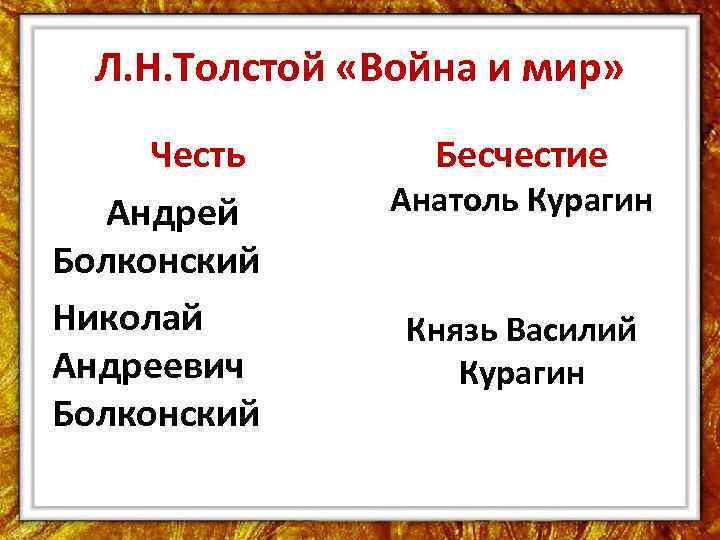 Л.Н.Толстой «Война и мир»

Честь

Андрей Болконский

Николай Андреевич Болконский

Бесчестие

Анатоль Курагин

Князь Василий Курагин